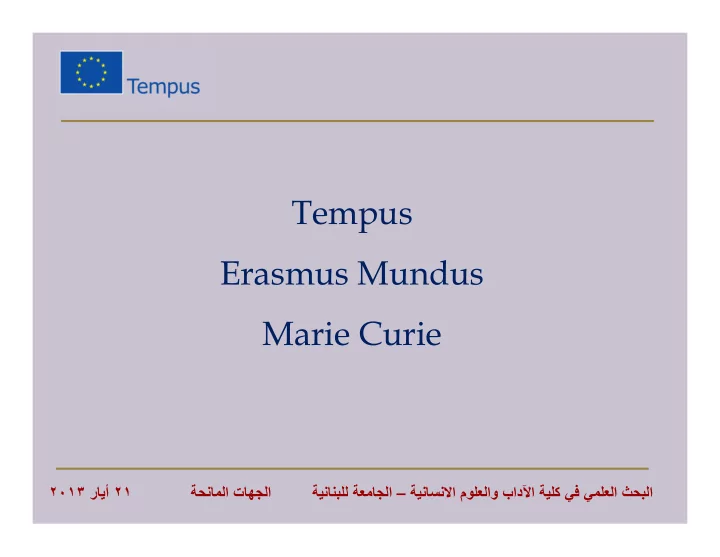 Tempus

Tempus

Erasmus Mundus

Marie Curie

البحث العلمي في كلية الآداب والعلوم الانسانية – الجامعة للبنانية الجهات المانحة ٢١ أيار ٢٠١٣